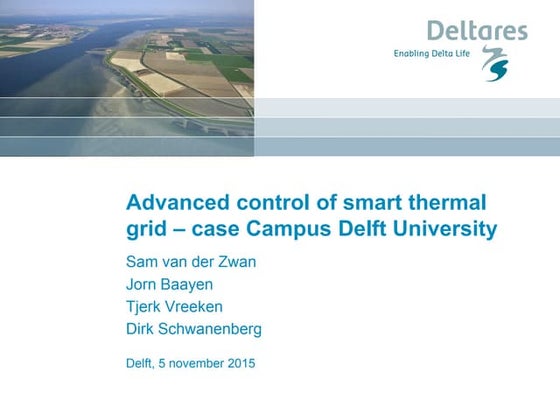 Deltares
Enabling Delta Life

Advanced control of smart thermal grid – case Campus Delft University

Sam van der Zwan
Jorn Baayen
Tjerk Vreeken
Dirk Schwanenberg

Delft, 5 november 2015